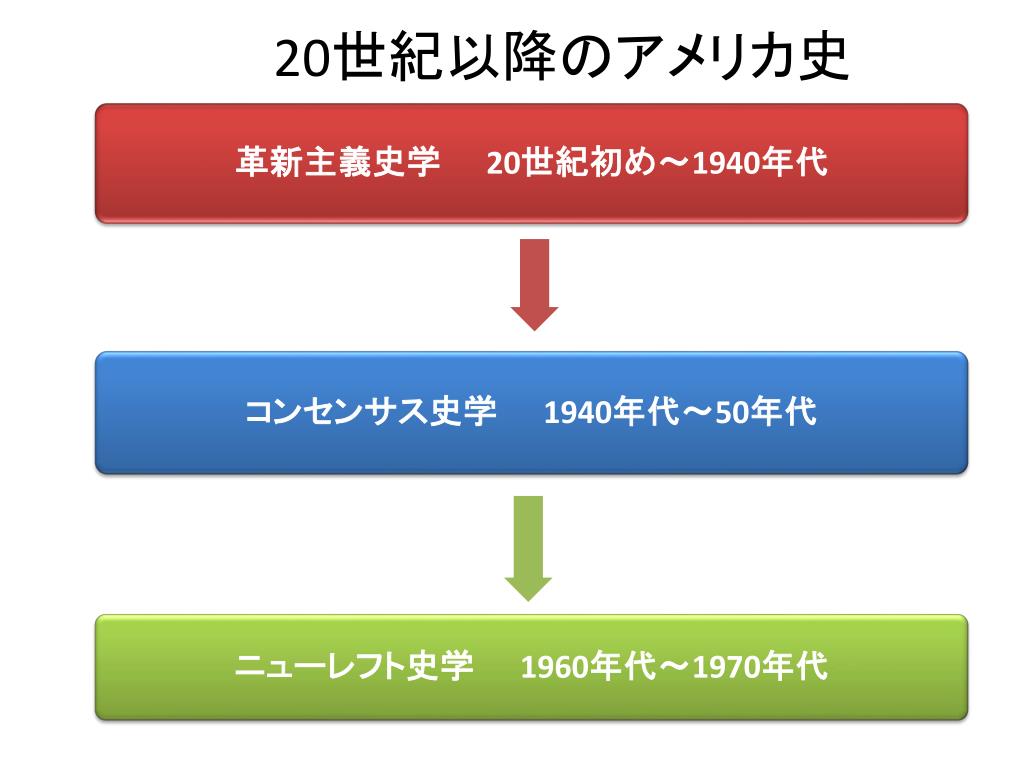 20世紀以降のアメリカ史

革新主義史学　20世紀初め〜1940年代

コンセンサス史学　1940年代〜50年代

ニューレフト史学　1960年代〜1970年代